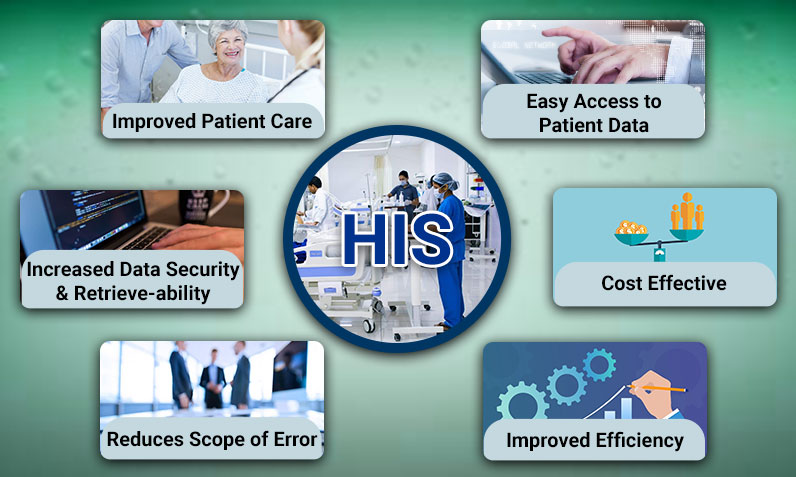 Improved Patient Care

Easy Access to Patient Data

Increased Data Security & Retrieve-ability

HIS

Cost Effective

Reduces Scope of Error

Improved Efficiency